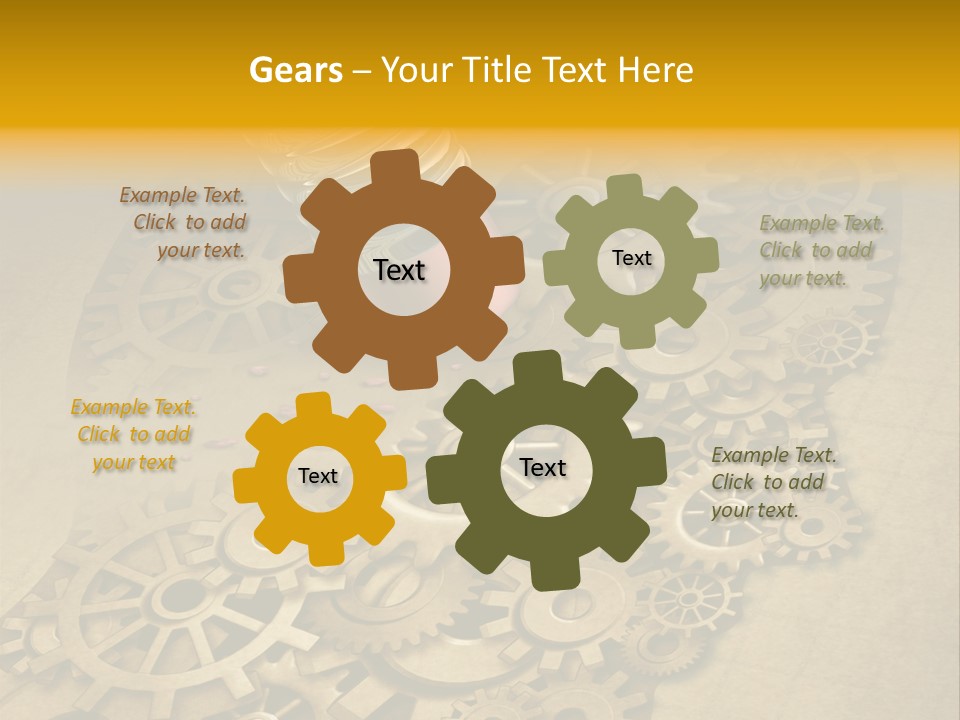 Gears – Your Title Text Here

Example Text. Click to add your text.

Text

Text

Example Text. Click to add your text.

Example Text. Click to add your text

Text

Text

Example Text. Click to add your text.